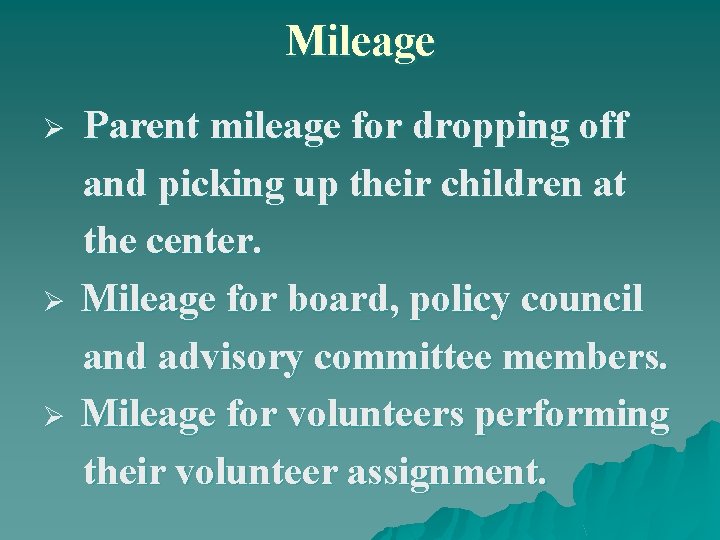 Mileage

➢ Parent mileage for dropping off and picking up their children at the center.

➢ Mileage for board, policy council and advisory committee members.

➢ Mileage for volunteers performing their volunteer assignment.